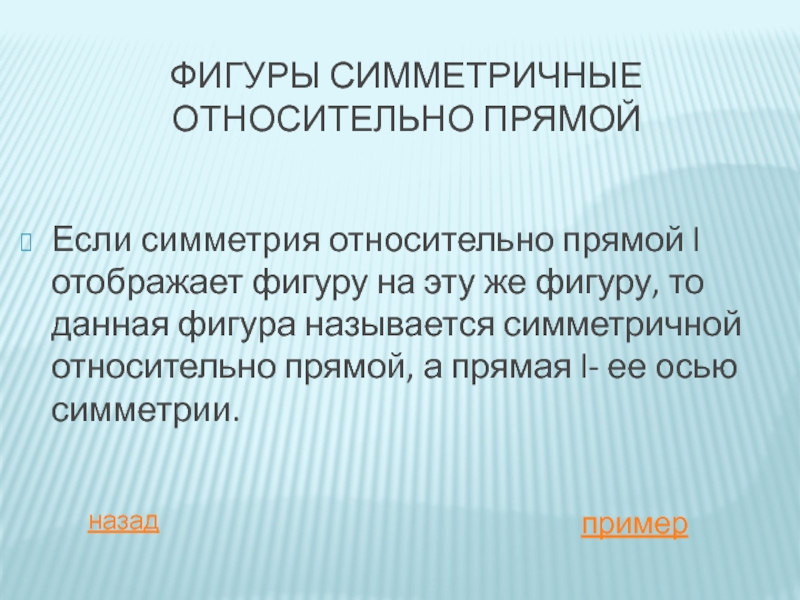 ФИГУРЫ СИММЕТРИЧНЫЕ ОТНОСИТЕЛЬНО ПРЯМОЙ

Если симметрия относительно прямой l отображает фигуру на эту же фигуру, то данная фигура называется симметричной относительно прямой, а прямая l- ее осью симметрии.

назад

пример